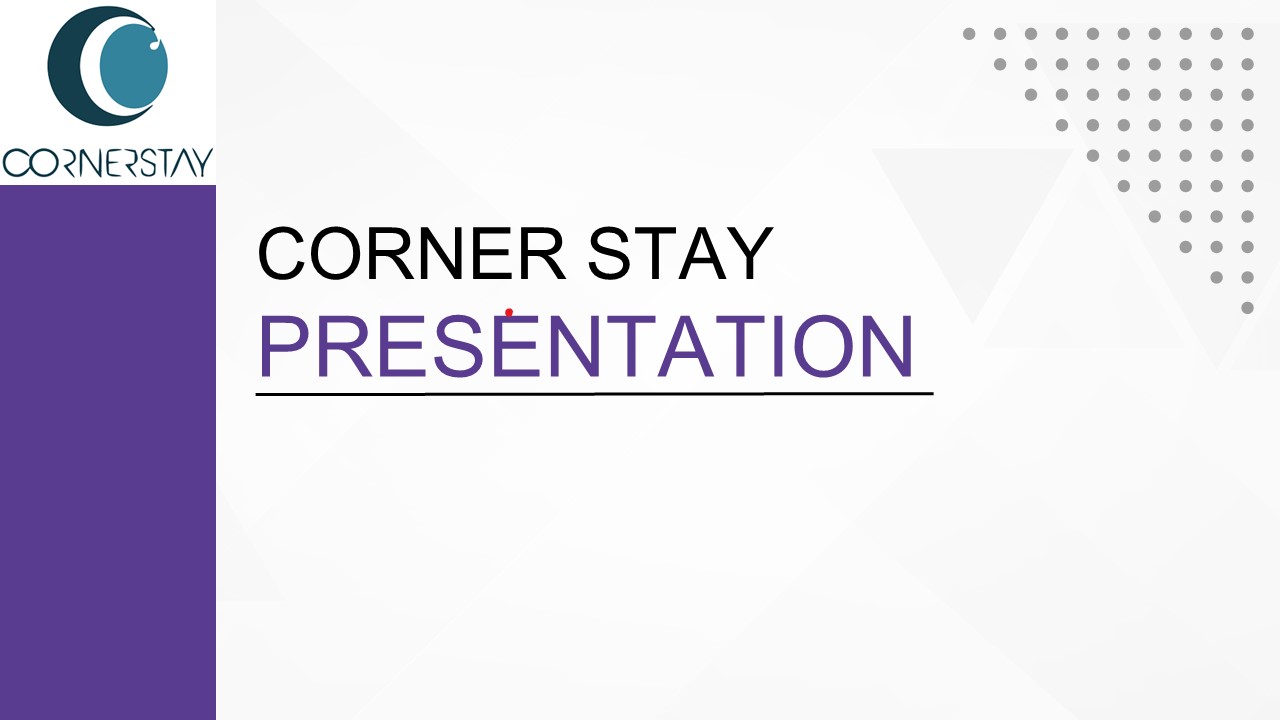 CORNERSTAY

CORNER STAY
PRESENTATION